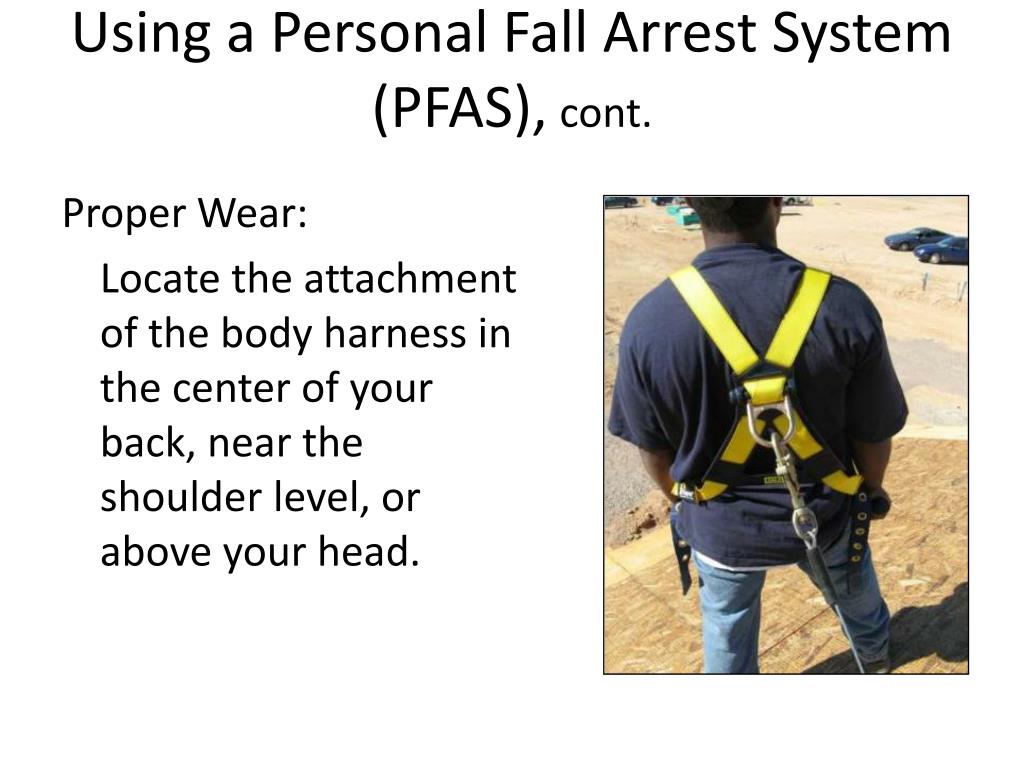 Using a Personal Fall Arrest System (PFAS), cont.

Proper Wear:

Locate the attachment of the body harness in the center of your back, near the shoulder level, or above your head.